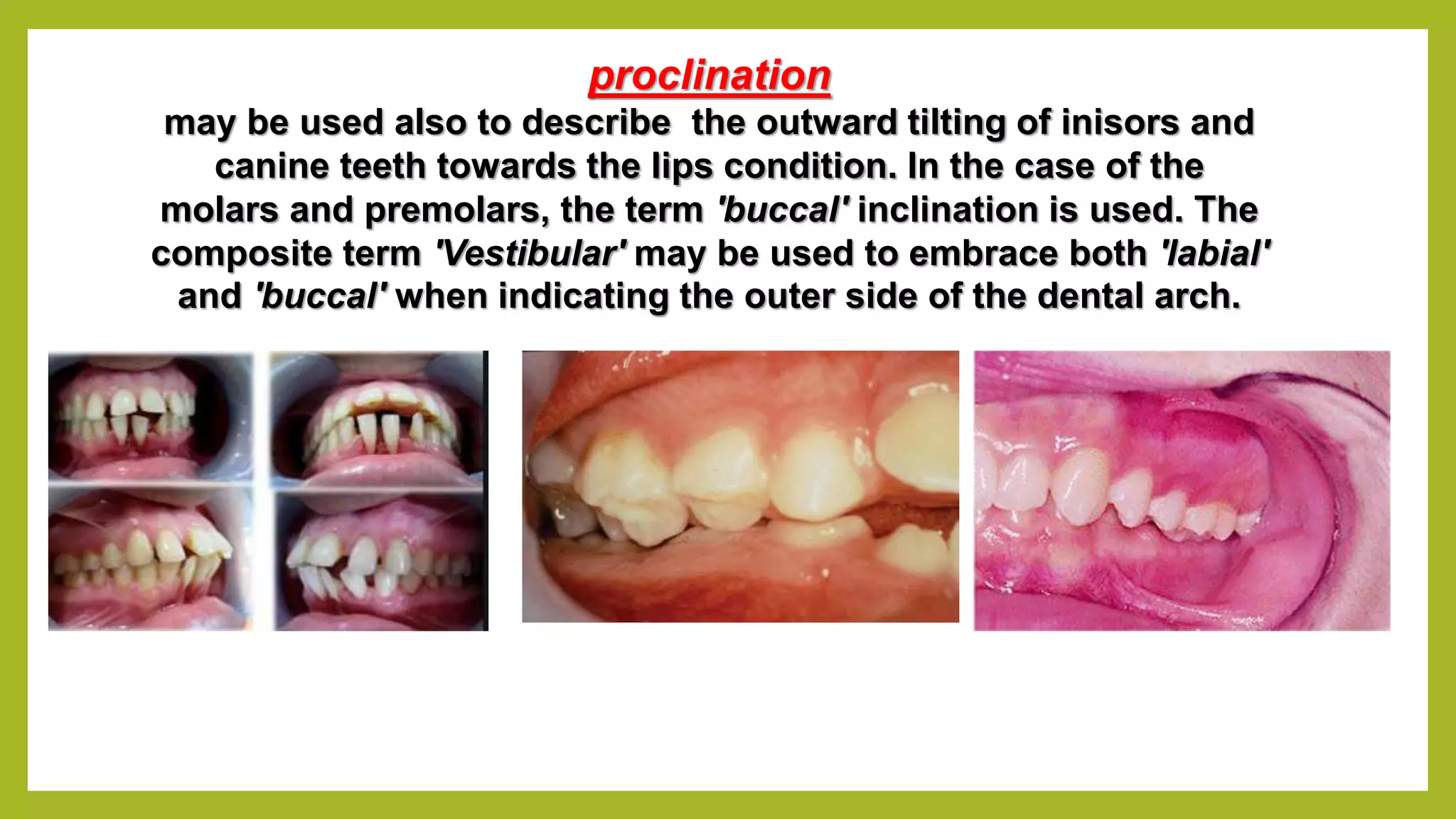 proclination

may be used also to describe the outward tilting of inisors and canine teeth towards the lips condition. In the case of the molars and premolars, the term 'buccal' inclination is used. The composite term 'Vestibular' may be used to embrace both 'labial' and 'buccal' when indicating the outer side of the dental arch.